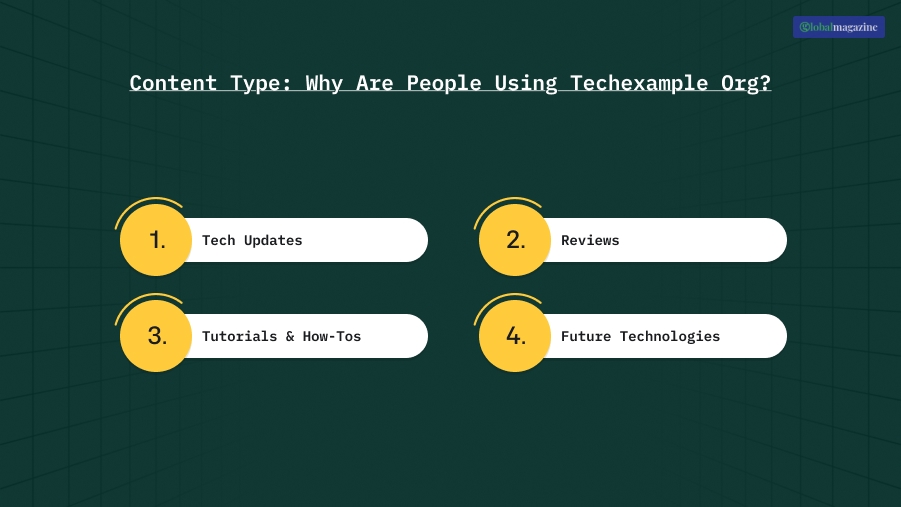 Globalmagazine

Content Type: Why Are People Using Techexample Org?

1. Tech Updates

2. Reviews

3. Tutorials & How-Tos

4. Future Technologies